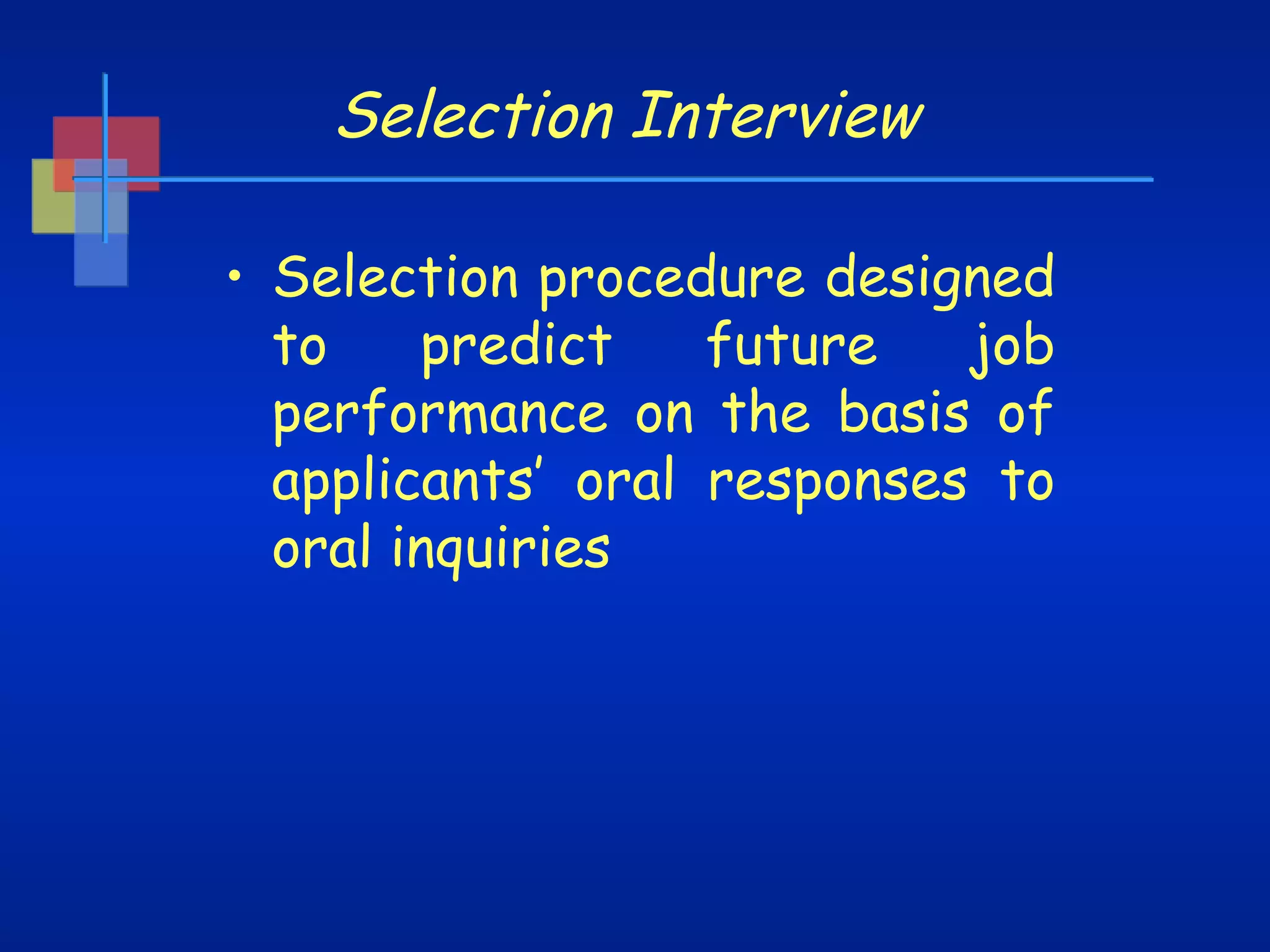 Selection Interview

• Selection procedure designed to predict future job performance on the basis of applicants' oral responses to oral inquiries